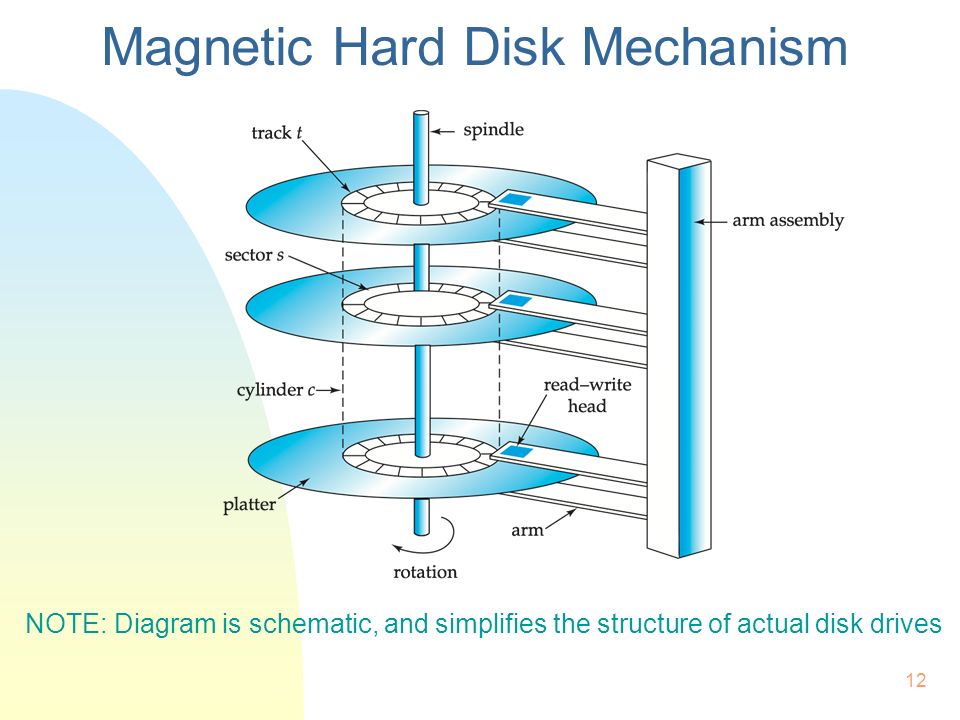 Magnetic Hard Disk Mechanism

track $t$

spindle

arm assembly

sector $s$

cylinder $c$

read–write head

platter

arm

rotation

NOTE: Diagram is schematic, and simplifies the structure of actual disk drives

12